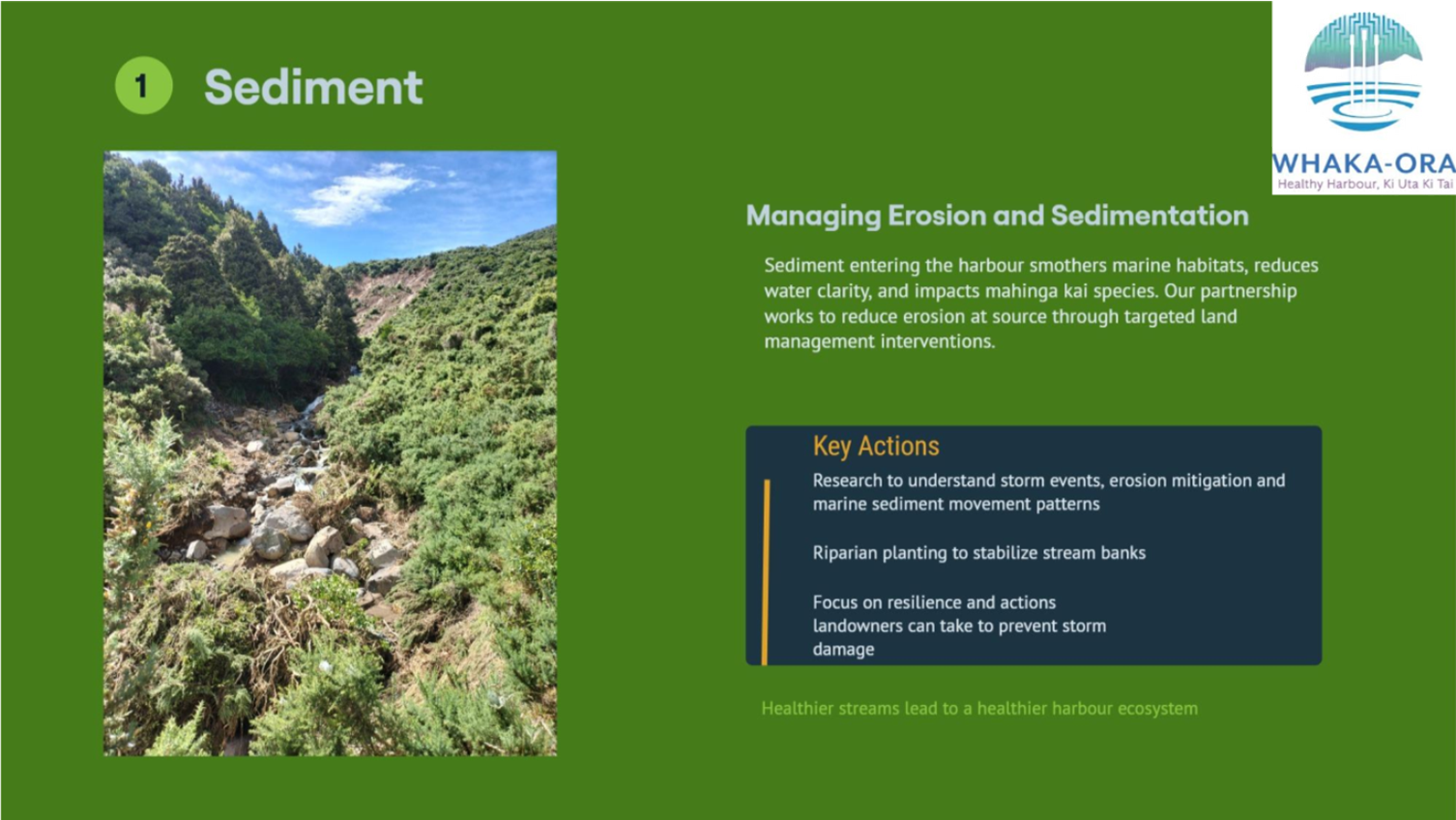 1 Sediment

WHAKA-ORA
Healthy Harbour, Ki Uta Ki Tai

Managing Erosion and Sedimentation

Sediment entering the harbour smothers marine habitats, reduces water clarity, and impacts mahinga kai species. Our partnership works to reduce erosion at source through targeted land management interventions.

Key Actions

Research to understand storm events, erosion mitigation and marine sediment movement patterns

Riparian planting to stabilize stream banks

Focus on resilience and actions landowners can take to prevent storm damage

Healthier streams lead to a healthier harbour ecosystem